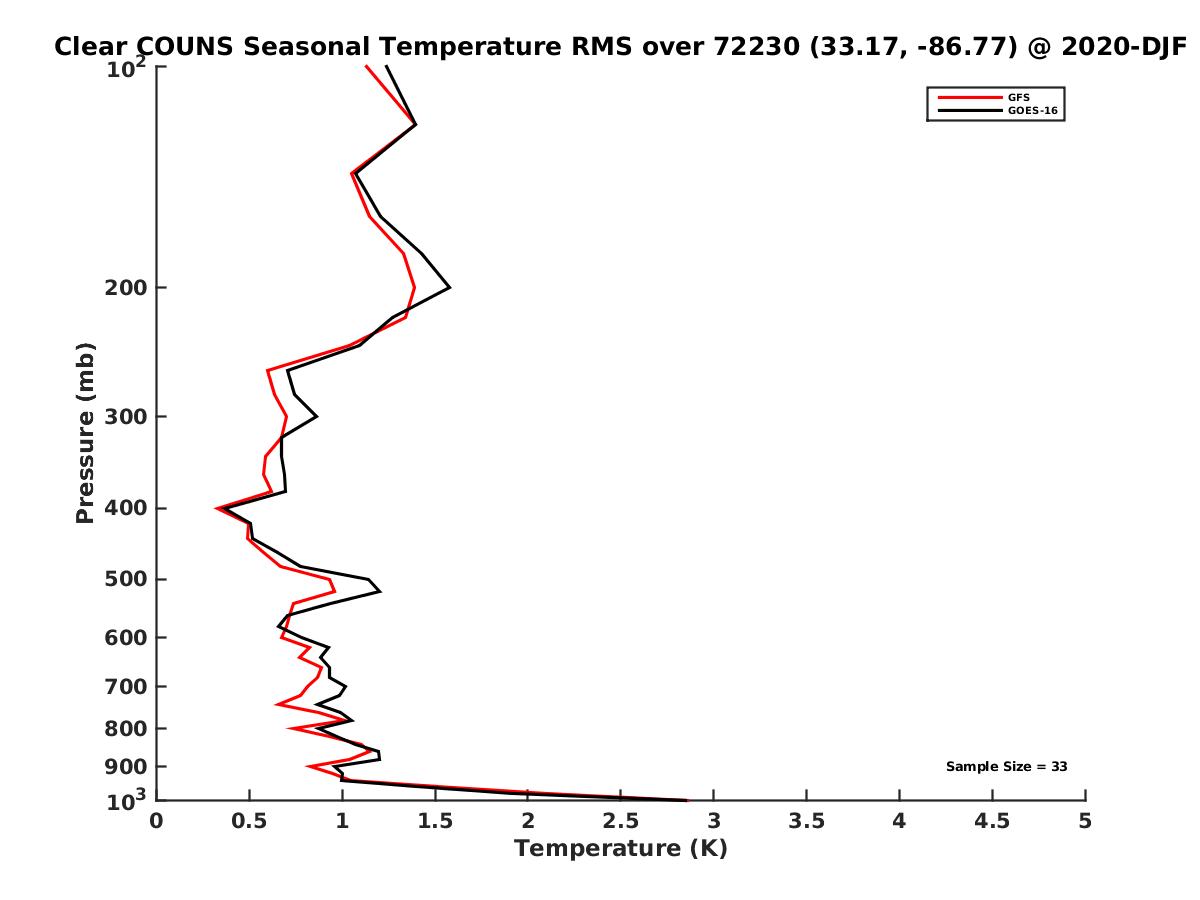 Clear COUNS Seasonal Temperature RMS over 72230 (33.17, -86.77) @ 2020-DJF

GFS
GOES-16

Pressure (mb)

$10^2$
200
300
400
500
600
700
800
900
$10^3$

Sample Size = 33

0
0.5
1
1.5
2
2.5
3
3.5
4
4.5
5
Temperature (K)